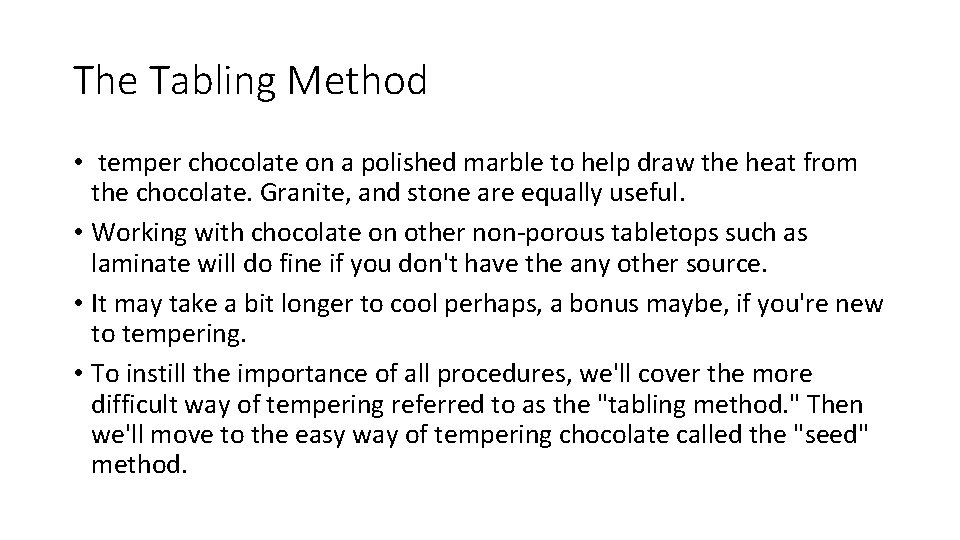 The Tabling Method

• temper chocolate on a polished marble to help draw the heat from the chocolate. Granite, and stone are equally useful.
• Working with chocolate on other non-porous tabletops such as laminate will do fine if you don't have the any other source.
• It may take a bit longer to cool perhaps, a bonus maybe, if you're new to tempering.
• To instill the importance of all procedures, we'll cover the more difficult way of tempering referred to as the "tabling method." Then we'll move to the easy way of tempering chocolate called the "seed" method.